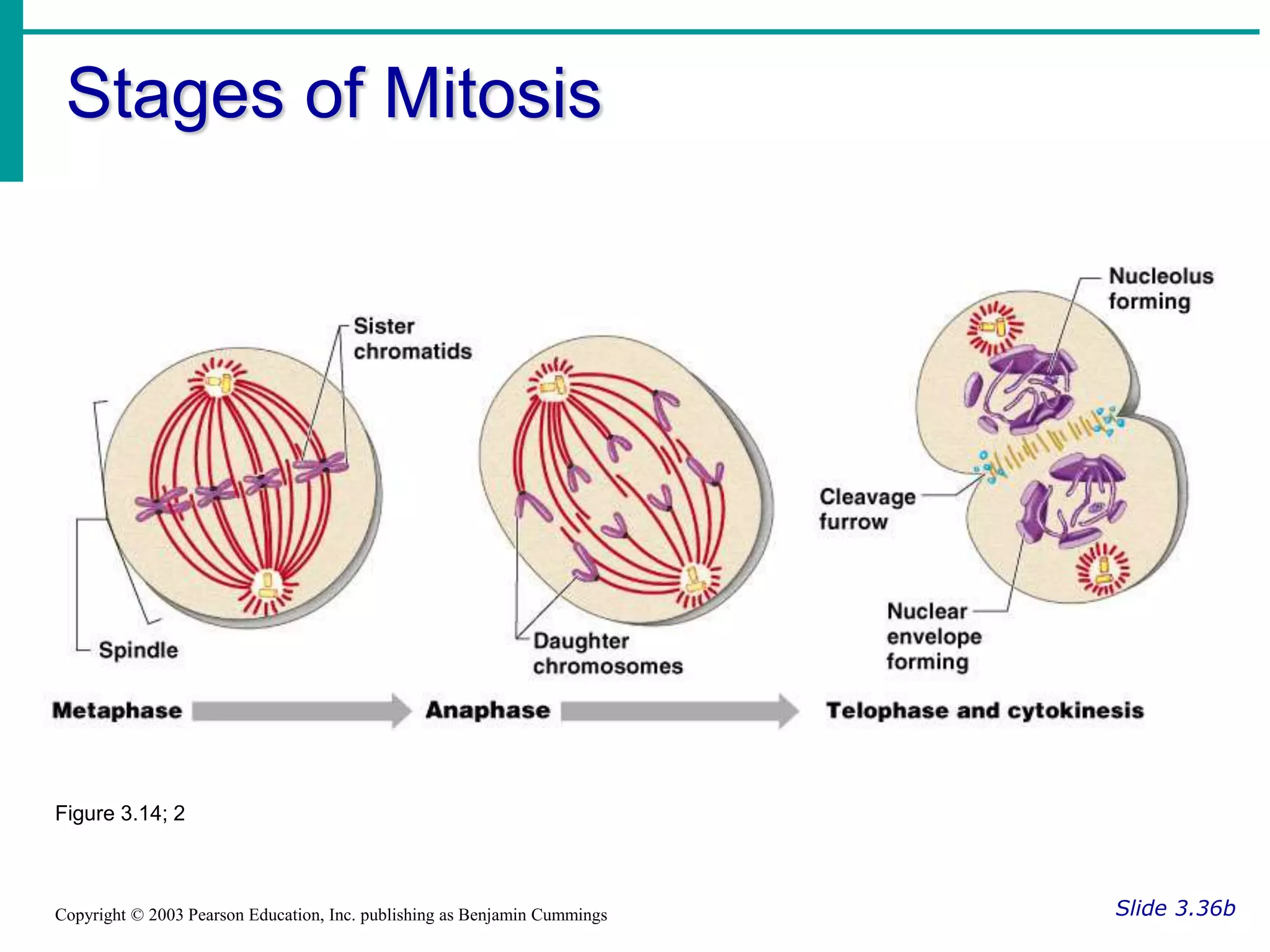 Stages of Mitosis

Sister chromatids

Spindle

Daughter chromosomes

Nucleolus forming

Cleavage furrow

Nuclear envelope forming

Metaphase

Anaphase

Telophase and cytokinesis

Figure 3.14; 2

Copyright © 2003 Pearson Education, Inc. publishing as Benjamin Cummings

Slide 3.36b